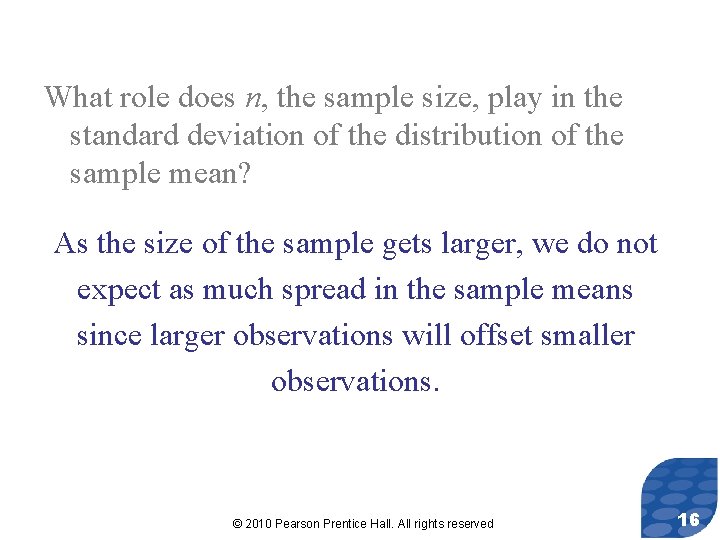 What role does $n$, the sample size, play in the standard deviation of the distribution of the sample mean?

As the size of the sample gets larger, we do not expect as much spread in the sample means since larger observations will offset smaller observations.

© 2010 Pearson Prentice Hall. All rights reserved

16